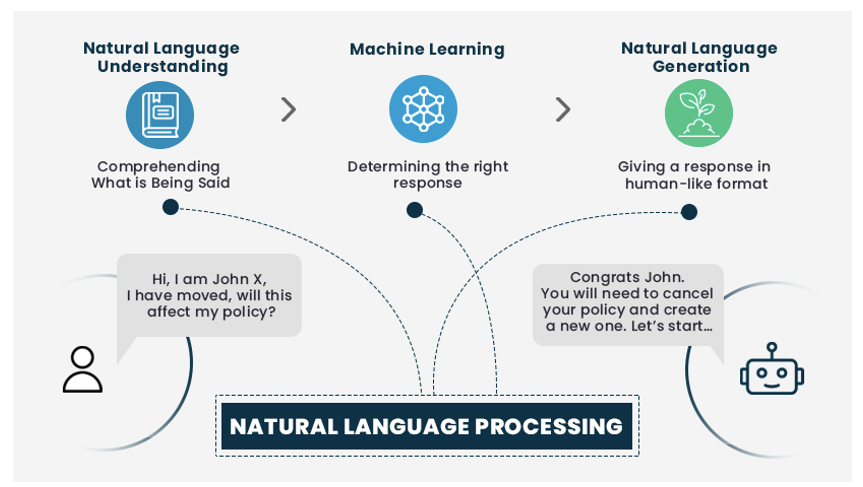 Natural Language Understanding

Comprehending What is Being Said

Machine Learning

Determining the right response

Natural Language Generation

Giving a response in human-like format

Hi, I am John X, I have moved, will this affect my policy?

Congrats John. You will need to cancel your policy and create a new one. Let's start...

NATURAL LANGUAGE PROCESSING